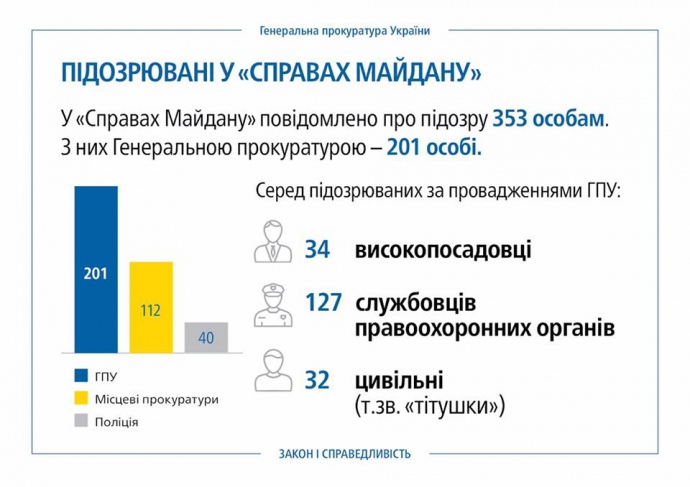 Генеральна прокуратура України

ПІДОЗРЮВАНІ У «СПРАВАХ МАЙДАНУ»

У «Справах Майдану» повідомлено про підозру 353 особам. З них Генеральною прокуратурою – 201 особі.

201

112

40

ГПУ

Місцеві прокуратури

Поліція

Серед підозрюваних за провадженнями ГПУ:

34 високопосадовці

127 службовців правоохоронних органів

32 цивільні (т.зв. «тітушки»)

ЗАКОН І СПРАВЕДЛИВІСТЬ